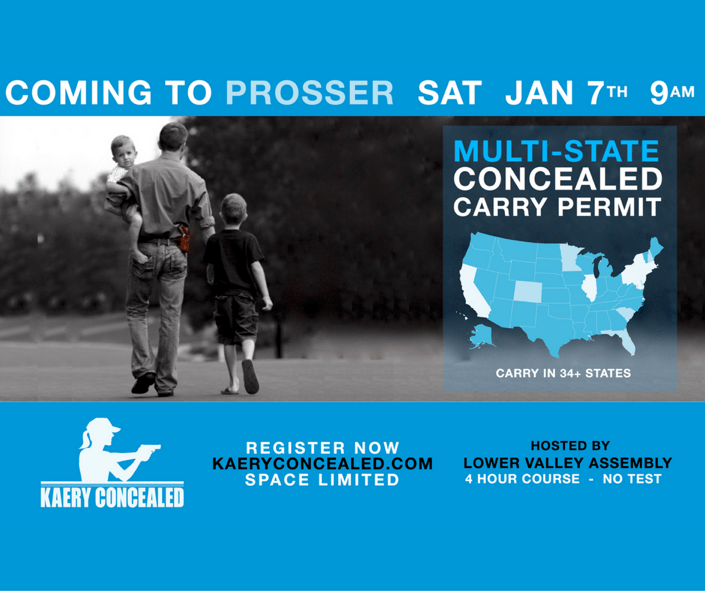 COMING TO PROSSER SAT JAN 7TH 9AM

MULTI-STATE CONCEALED CARRY PERMIT

CARRY IN 34+ STATES

KAERY CONCEALED

REGISTER NOW
KAERYCONCEALED.COM
SPACE LIMITED

HOSTED BY
LOWER VALLEY ASSEMBLY
4 HOUR COURSE - NO TEST